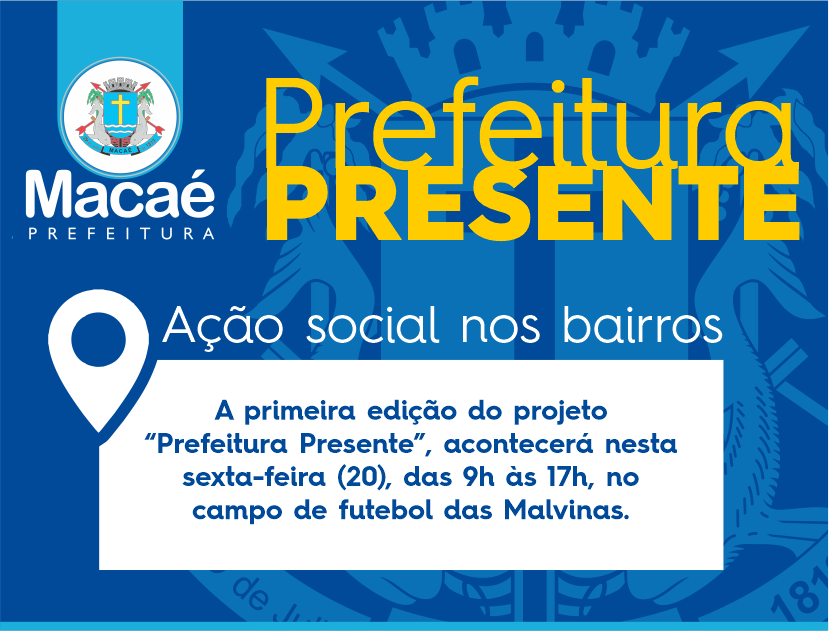 MACAÉ

Macaé
PREFEITURA

Prefeitura
PRESENTE

Ação social nos bairros

A primeira edição do projeto "Prefeitura Presente", acontecerá nesta sexta-feira (20), das 9h às 17h, no campo de futebol das Malvinas.